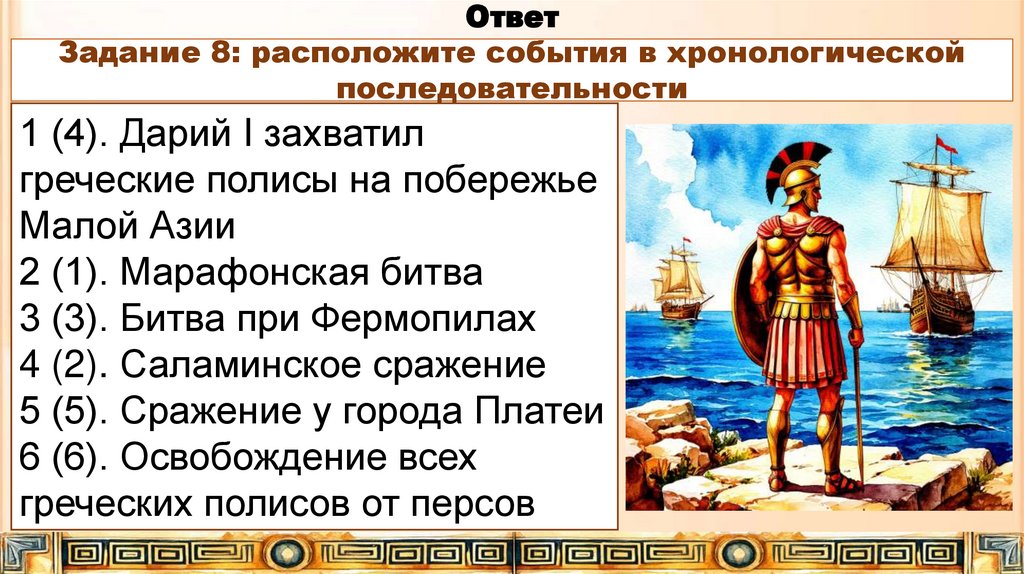 Ответ

Задание 8: расположите события в хронологической последовательности

1 (4). Дарий I захватил греческие полисы на побережье Малой Азии
2 (1). Марафонская битва
3 (3). Битва при Фермопилах
4 (2). Саламинское сражение
5 (5). Сражение у города Платеи
6 (6). Освобождение всех греческих полисов от персов